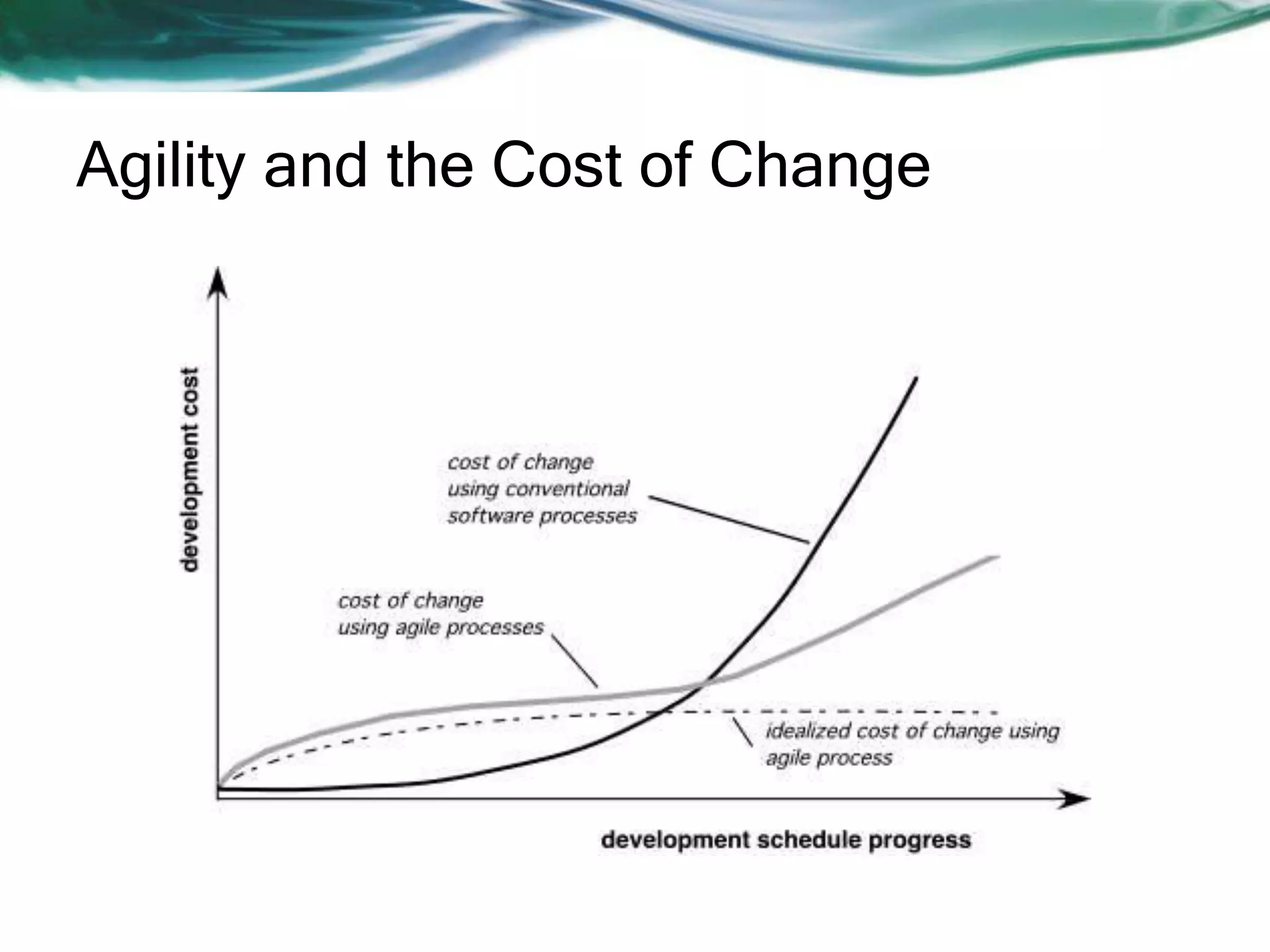 Agility and the Cost of Change

development cost

cost of change using conventional software processes

cost of change using agile processes

idealized cost of change using agile process

development schedule progress